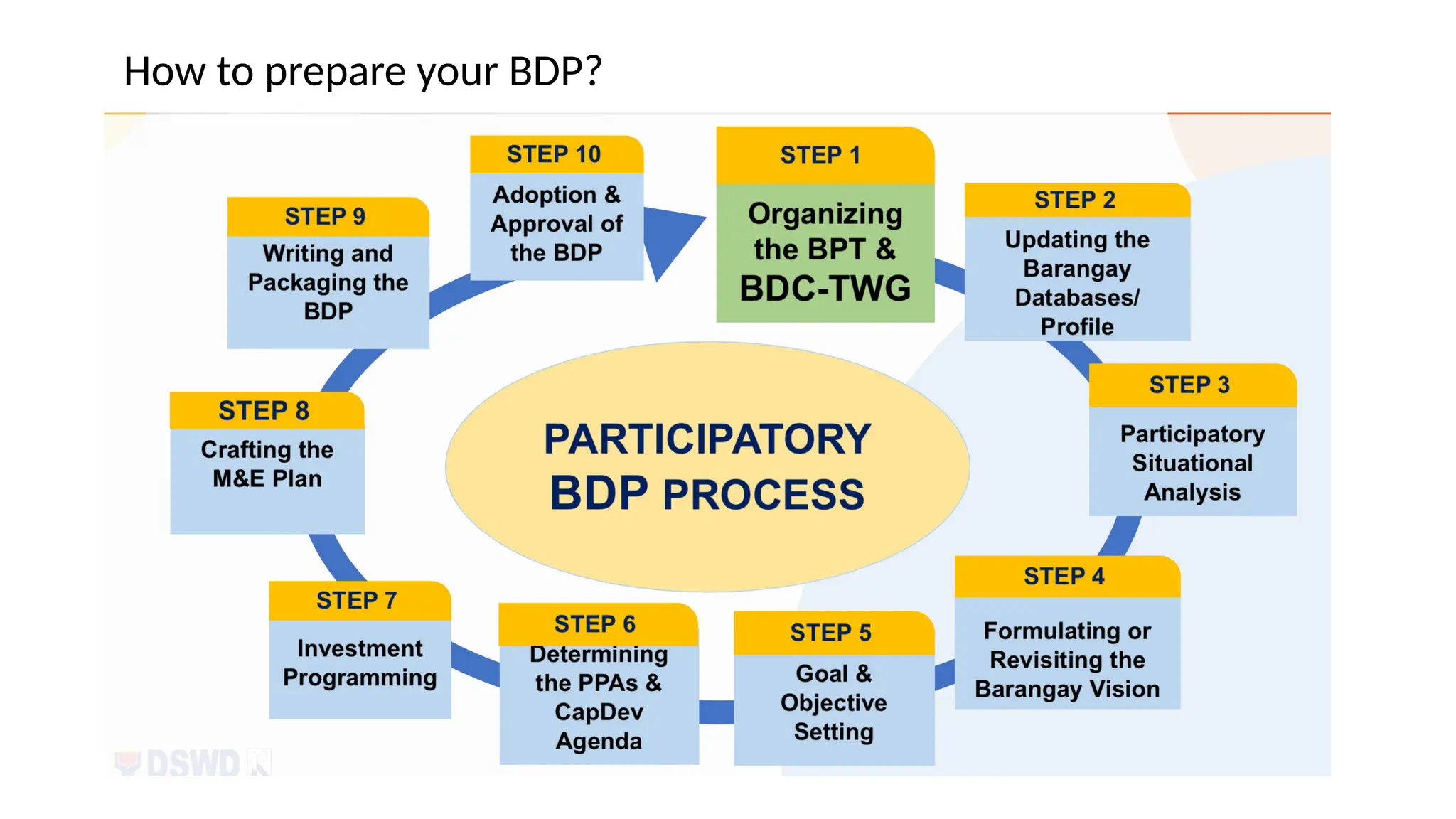 How to prepare your BDP?

STEP 1
Organizing the BPT & BDC-TWG

STEP 2
Updating the Barangay Databases/ Profile

STEP 3
Participatory Situational Analysis

STEP 4
Formulating or Revisiting the Barangay Vision

STEP 5
Goal & Objective Setting

STEP 6
Determining the PPAs & CapDev Agenda

STEP 7
Investment Programming

STEP 8
Crafting the M&E Plan

STEP 9
Writing and Packaging the BDP

STEP 10
Adoption & Approval of the BDP

PARTICIPATORY BDP PROCESS

DSWD